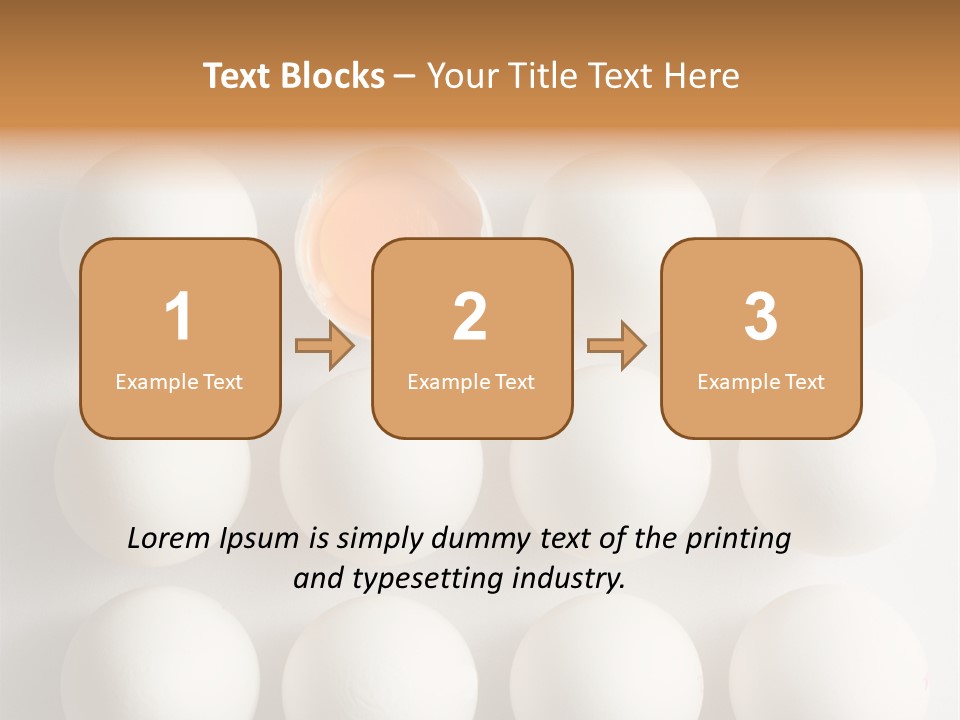 Text Blocks – Your Title Text Here

1
Example Text

2
Example Text

3
Example Text

Lorem Ipsum is simply dummy text of the printing and typesetting industry.